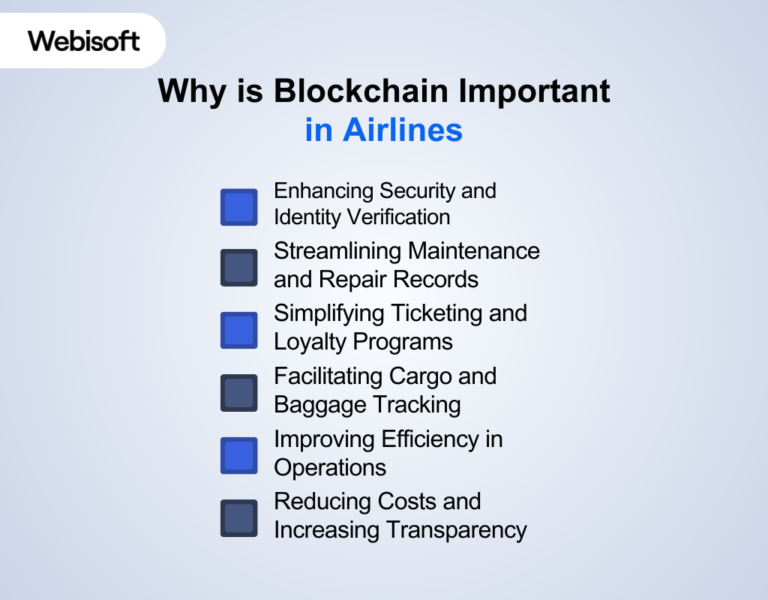 Webisoft

Why is Blockchain Important in Airlines

Enhancing Security and Identity Verification

Streamlining Maintenance and Repair Records

Simplifying Ticketing and Loyalty Programs

Facilitating Cargo and Baggage Tracking

Improving Efficiency in Operations

Reducing Costs and Increasing Transparency